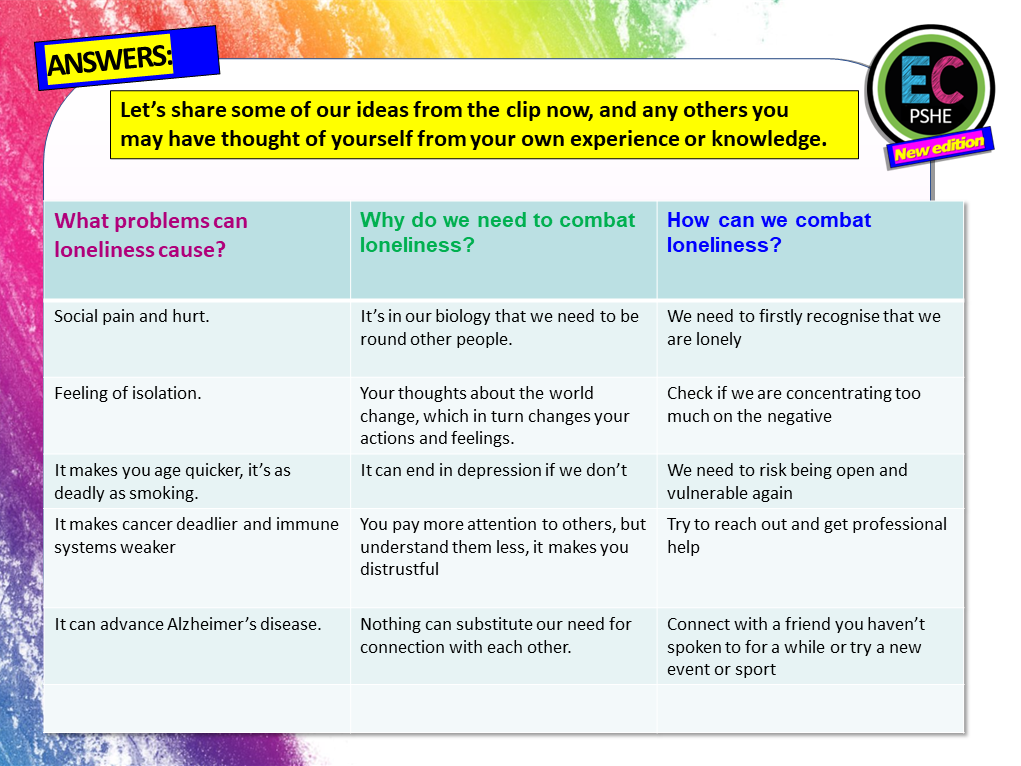 ANSWERS:

Let's share some of our ideas from the clip now, and any others you may have thought of yourself from your own experience or knowledge.

EC
PSHE
New edition

| What problems can loneliness cause? | Why do we need to combat loneliness? | How can we combat loneliness? |
|---|---|---|
| Social pain and hurt. | It's in our biology that we need to be round other people. | We need to firstly recognise that we are lonely |
| Feeling of isolation. | Your thoughts about the world change, which in turn changes your actions and feelings. | Check if we are concentrating too much on the negative |
| It makes you age quicker, it's as deadly as smoking. | It can end in depression if we don't | We need to risk being open and vulnerable again |
| It makes cancer deadlier and immune systems weaker | You pay more attention to others, but understand them less, it makes you distrustful | Try to reach out and get professional help |
| It can advance Alzheimer's disease. | Nothing can substitute our need for connection with each other. | Connect with a friend you haven't spoken to for a while or try a new event or sport |
| | | |